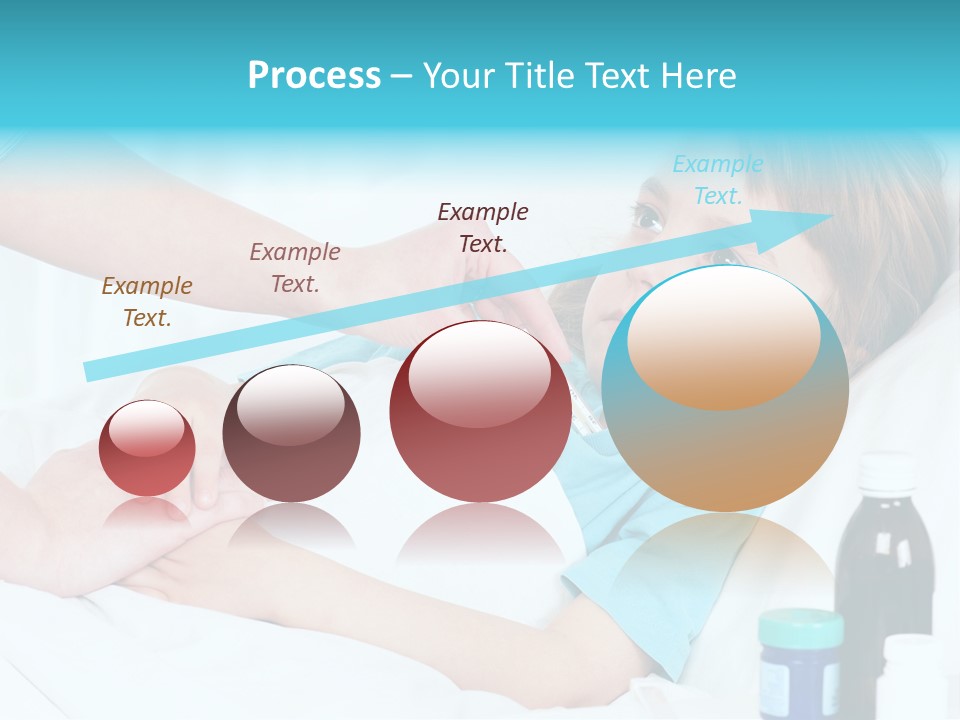 Process – Your Title Text Here

Example Text.

Example Text.

Example Text.

Example Text.